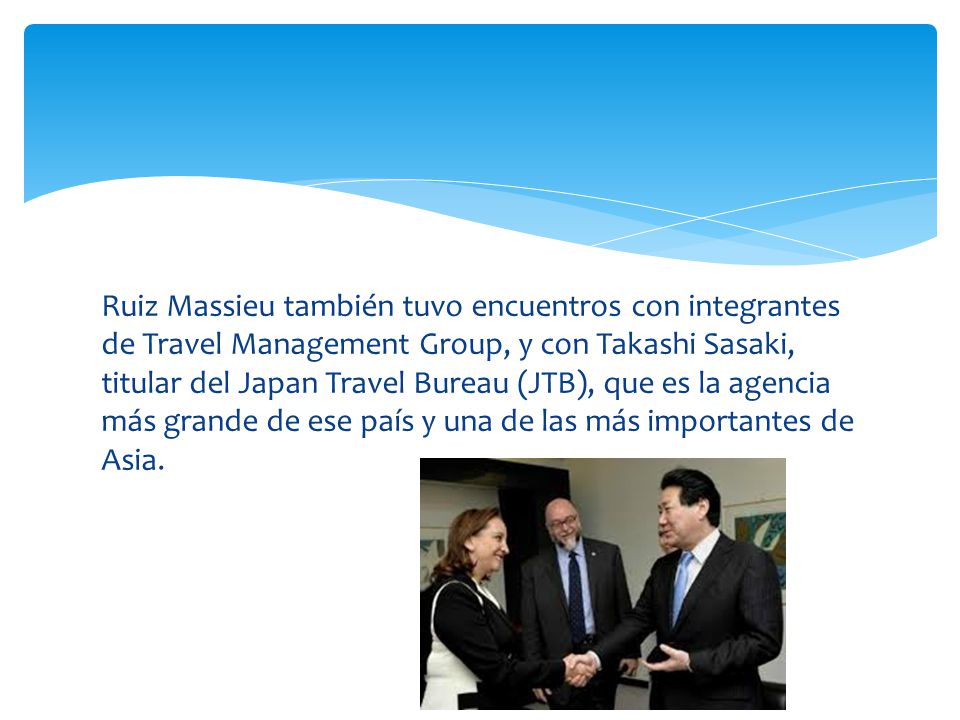 Ruiz Massieu también tuvo encuentros con integrantes de Travel Management Group, y con Takashi Sasaki, titular del Japan Travel Bureau (JTB), que es la agencia más grande de ese país y una de las más importantes de Asia.